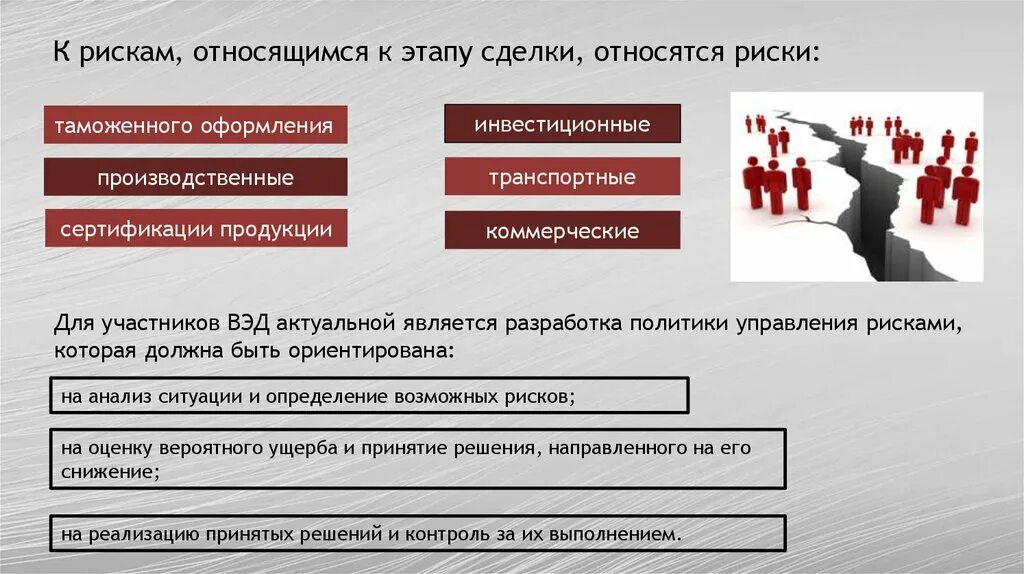 К рискам, относящимся к этапу сделки, относятся риски:

таможенного оформления

производственные

сертификации продукции

инвестиционные

транспортные

коммерческие

Для участников ВЭД актуальной является разработка политики управления рисками, которая должна быть ориентирована:

на анализ ситуации и определение возможных рисков;

на оценку вероятного ущерба и принятие решения, направленного на его снижение;

на реализацию принятых решений и контроль за их выполнением.